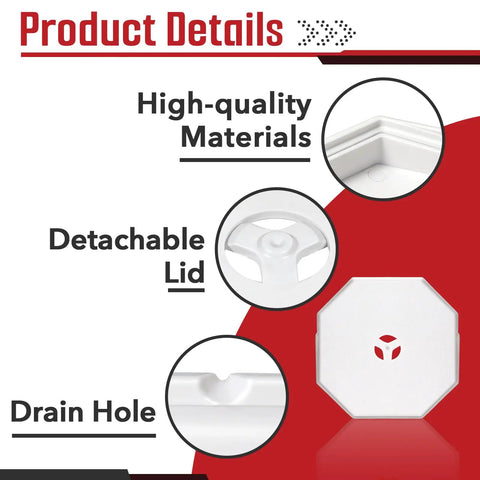 Product Details

High-quality Materials

Detachable Lid

Drain Hole